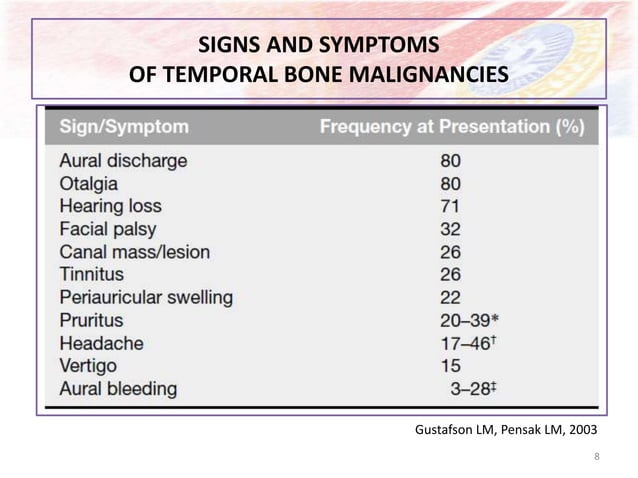 SIGNS AND SYMPTOMS
OF TEMPORAL BONE MALIGNANCIES

| Sign/Symptom | Frequency at Presentation (%) |
|---|---|
| Aural discharge | 80 |
| Otalgia | 80 |
| Hearing loss | 71 |
| Facial palsy | 32 |
| Canal mass/lesion | 26 |
| Tinnitus | 26 |
| Periauricular swelling | 22 |
| Pruritus | 20–39* |
| Headache | 17–46$^{\dagger}$ |
| Vertigo | 15 |
| Aural bleeding | 3–28$^{\ddagger}$ |

Gustafson LM, Pensak LM, 2003

8